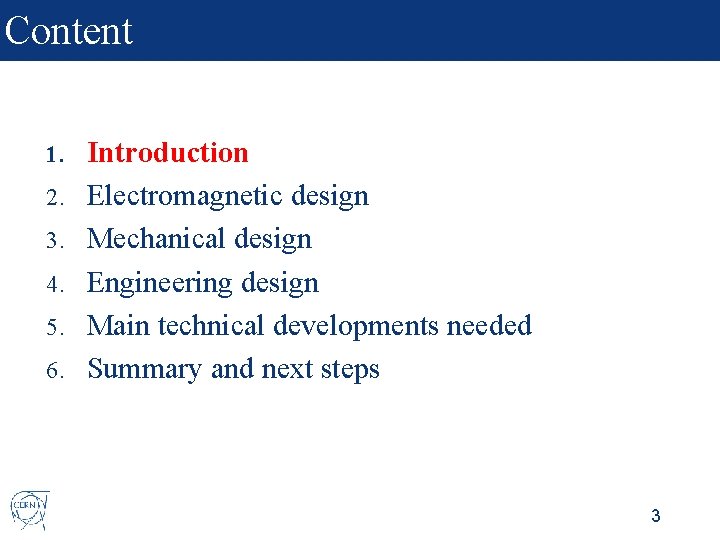 Content

1. Introduction
2. Electromagnetic design
3. Mechanical design
4. Engineering design
5. Main technical developments needed
6. Summary and next steps

CERN

3